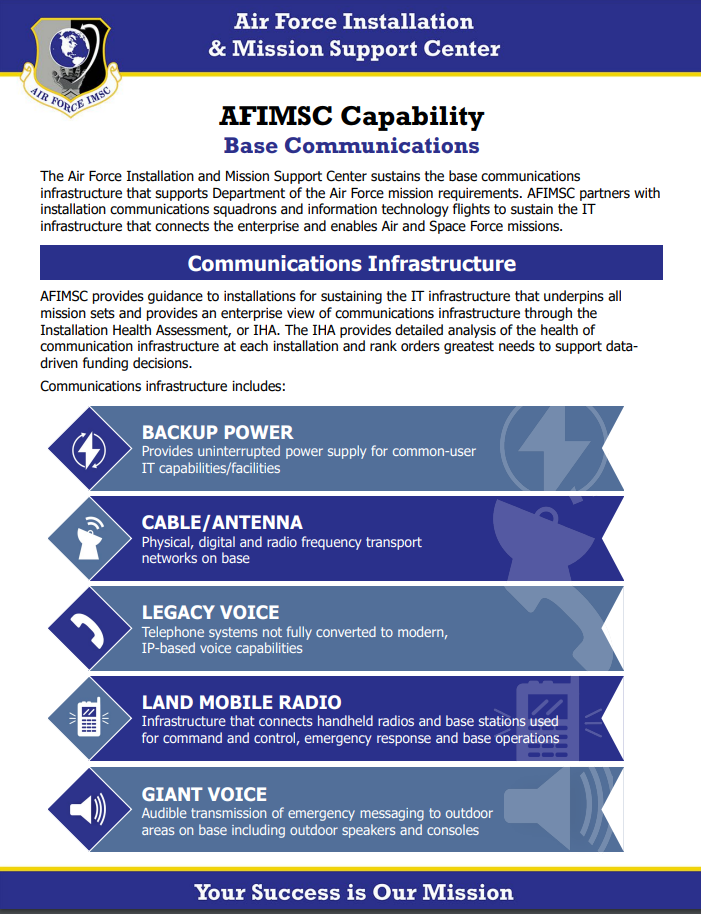 AIR FORCE IMSC

Air Force Installation & Mission Support Center

AFIMSC Capability
Base Communications

The Air Force Installation and Mission Support Center sustains the base communications infrastructure that supports Department of the Air Force mission requirements. AFIMSC partners with installation communications squadrons and information technology flights to sustain the IT infrastructure that connects the enterprise and enables Air and Space Force missions.

Communications Infrastructure

AFIMSC provides guidance to installations for sustaining the IT infrastructure that underpins all mission sets and provides an enterprise view of communications infrastructure through the Installation Health Assessment, or IHA. The IHA provides detailed analysis of the health of communication infrastructure at each installation and rank orders greatest needs to support data-driven funding decisions.

Communications infrastructure includes:

BACKUP POWER
Provides uninterrupted power supply for common-user IT capabilities/facilities

CABLE/ANTENNA
Physical, digital and radio frequency transport networks on base

LEGACY VOICE
Telephone systems not fully converted to modern, IP-based voice capabilities

LAND MOBILE RADIO
Infrastructure that connects handheld radios and base stations used for command and control, emergency response and base operations

GIANT VOICE
Audible transmission of emergency messaging to outdoor areas on base including outdoor speakers and consoles

Your Success is Our Mission